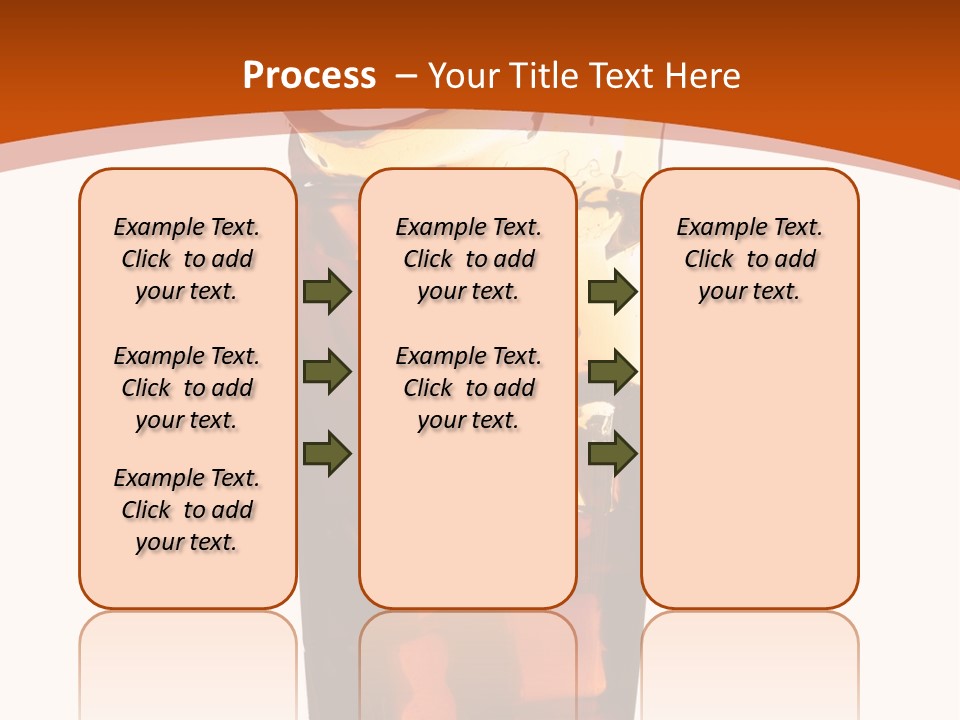 Process – Your Title Text Here

Example Text. Click to add your text.

Example Text. Click to add your text.

Example Text. Click to add your text.

Example Text. Click to add your text.

Example Text. Click to add your text.

Example Text. Click to add your text.